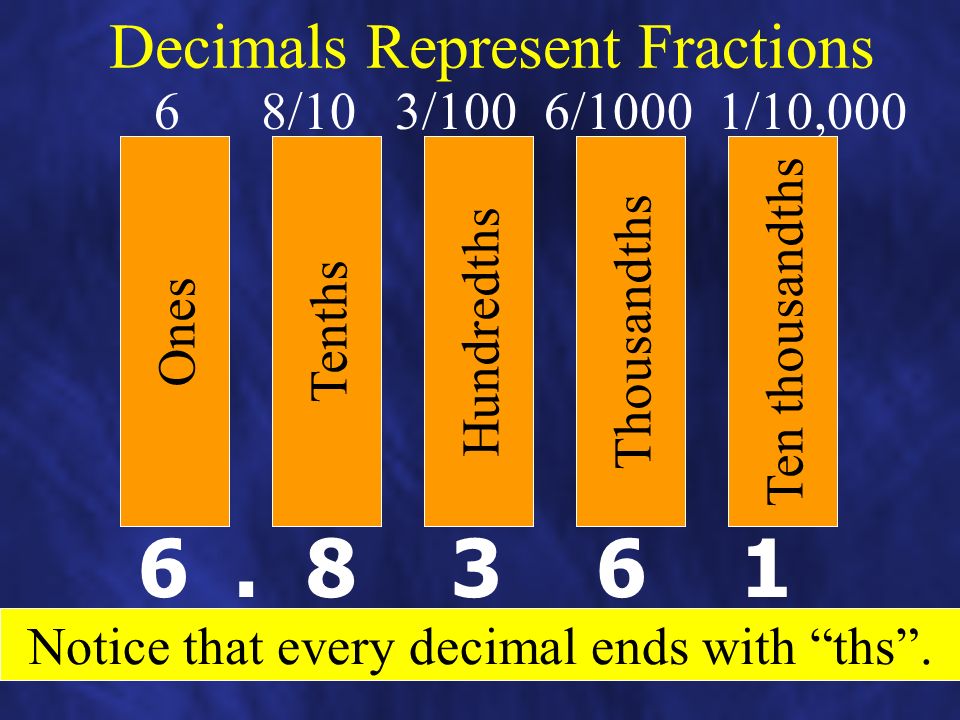 Decimals Represent Fractions

6 8/10 3/100 6/1000 1/10,000

Ones

Tenths

Hundredths

Thousandths

Ten thousandths

6 . 8 3 6 1

Notice that every decimal ends with “ths”.